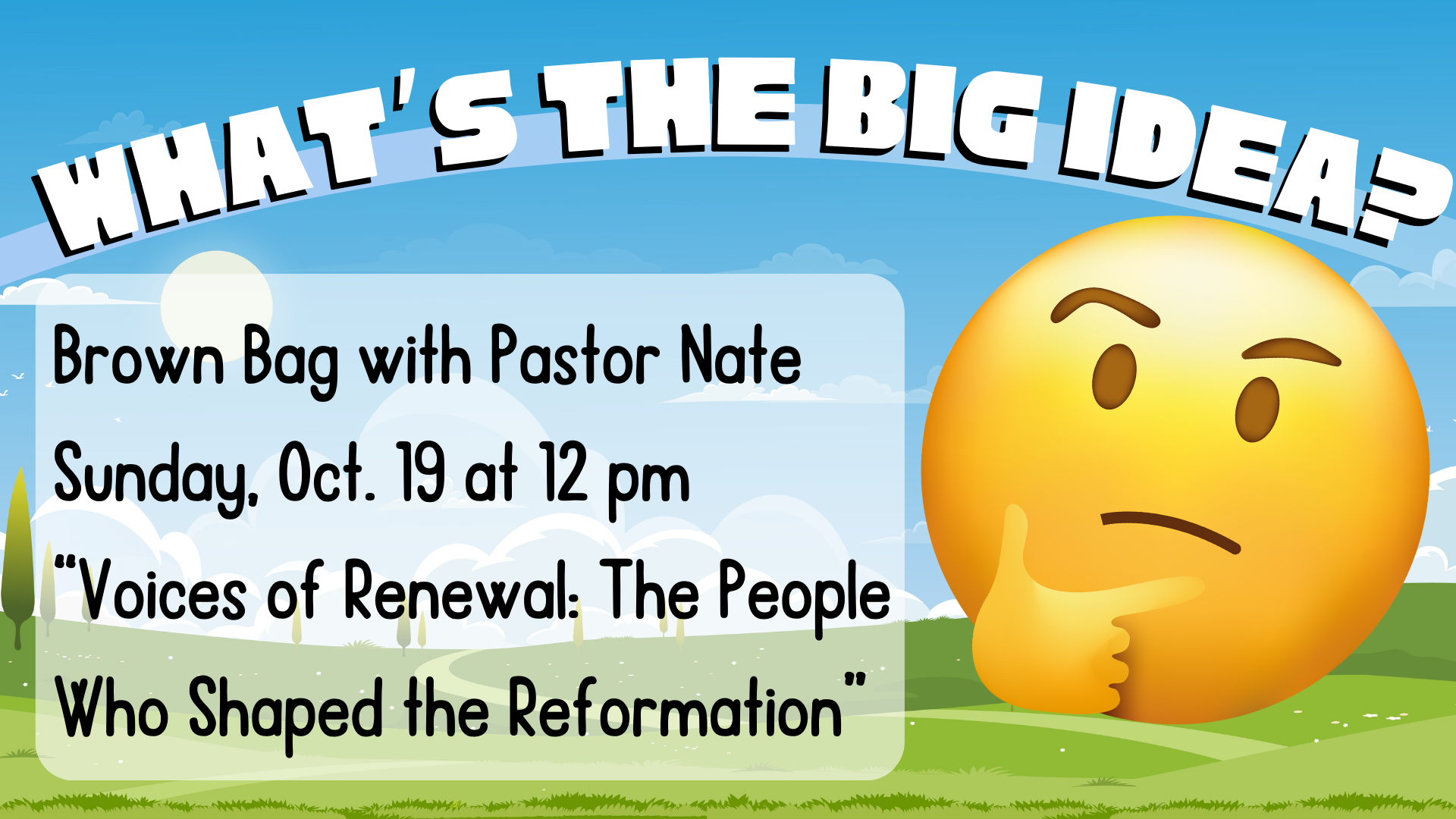 WHAT'S THE BIG IDEA?

Brown Bag with Pastor Nate
Sunday, Oct. 19 at 12 pm
"Voices of Renewal: The People Who Shaped the Reformation"